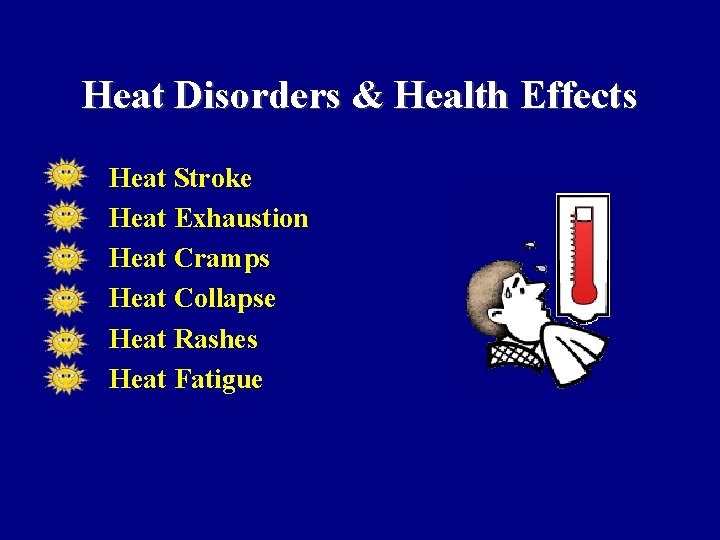 Heat Disorders & Health Effects

Heat Stroke
Heat Exhaustion
Heat Cramps
Heat Collapse
Heat Rashes
Heat Fatigue